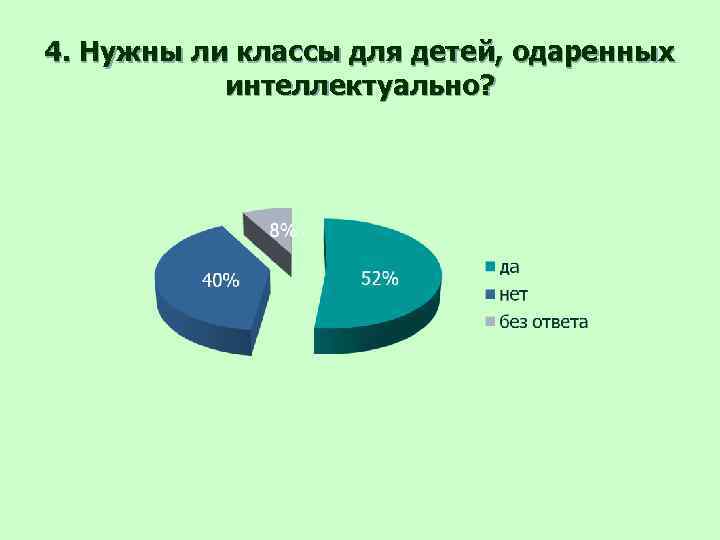 4. Нужны ли классы для детей, одаренных интеллектуально?

8%

40%

52%

да
нет
без ответа